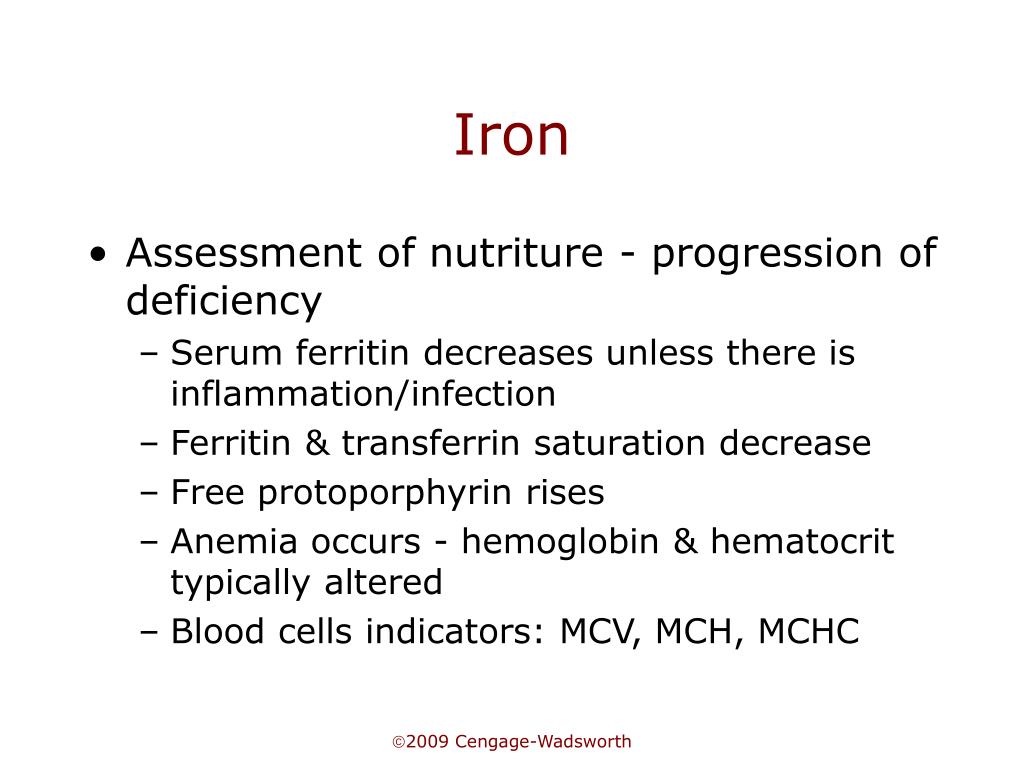 Iron

• Assessment of nutriture - progression of deficiency
– Serum ferritin decreases unless there is inflammation/infection
– Ferritin & transferrin saturation decrease
– Free protoporphyrin rises
– Anemia occurs - hemoglobin & hematocrit typically altered
– Blood cells indicators: MCV, MCH, MCHC

©2009 Cengage-Wadsworth